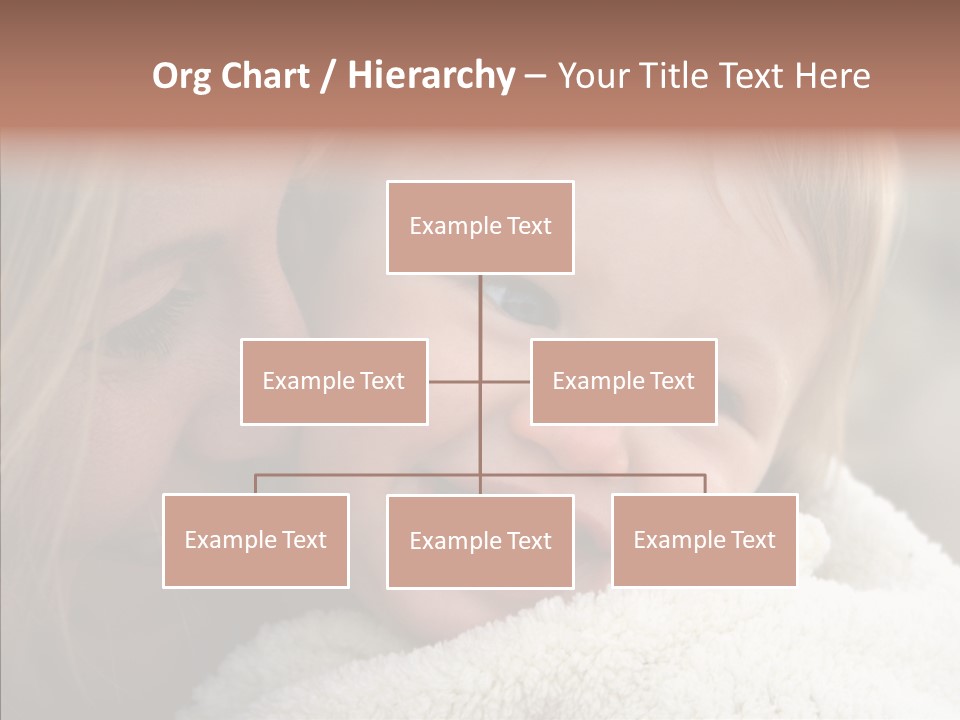 Org Chart / Hierarchy – Your Title Text Here

Example Text

Example Text

Example Text

Example Text

Example Text

Example Text